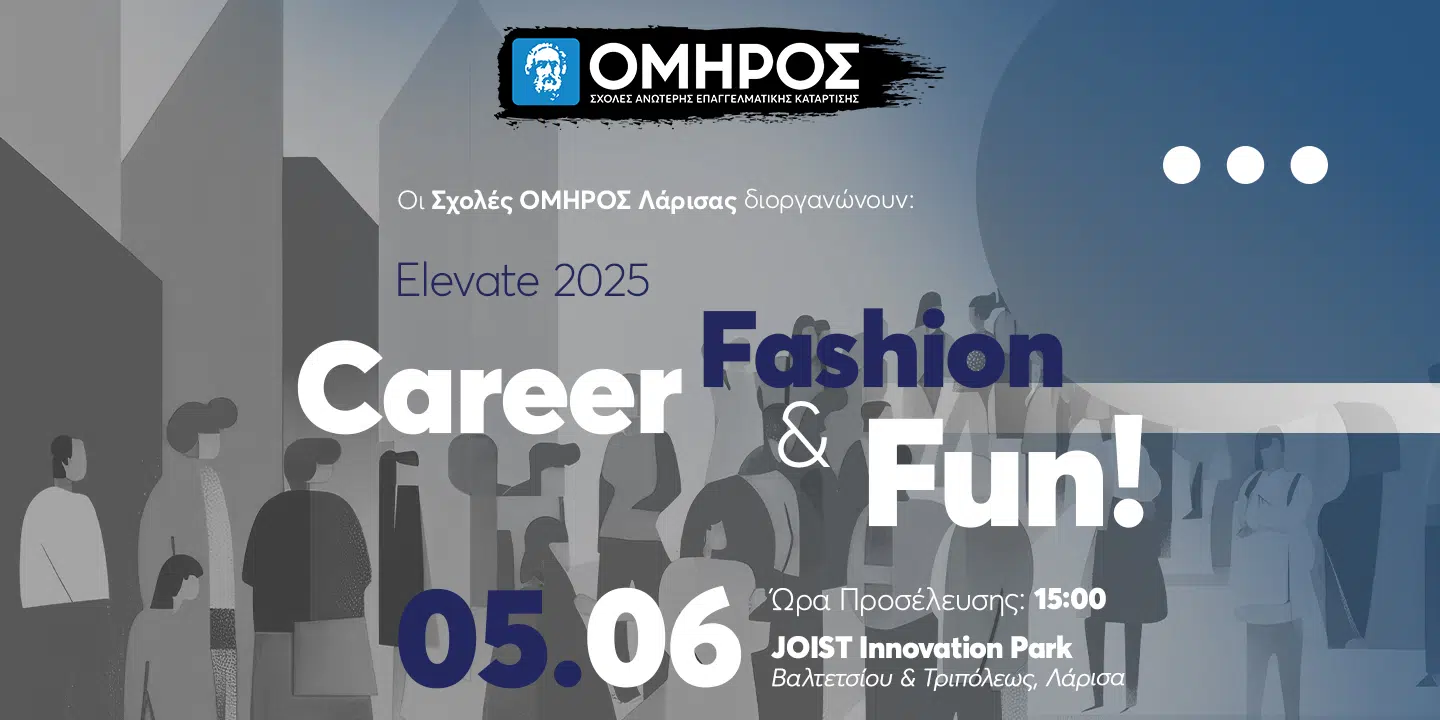 ΟΜΗΡΟΣ
ΣΧΟΛΕΣ ΑΝΩΤΕΡΗΣ ΕΠΑΓΓΕΛΜΑΤΙΚΗΣ ΚΑΤΑΡΤΙΣΗΣ

Οι Σχολές ΟΜΗΡΟΣ Λάρισας διοργανώνουν:

Elevate 2025

Career Fashion & Fun!

05.06

Ώρα Προσέλευσης: 15:00
JOIST Innovation Park
Βαλτετσίου & Τριπόλεως, Λάρισα